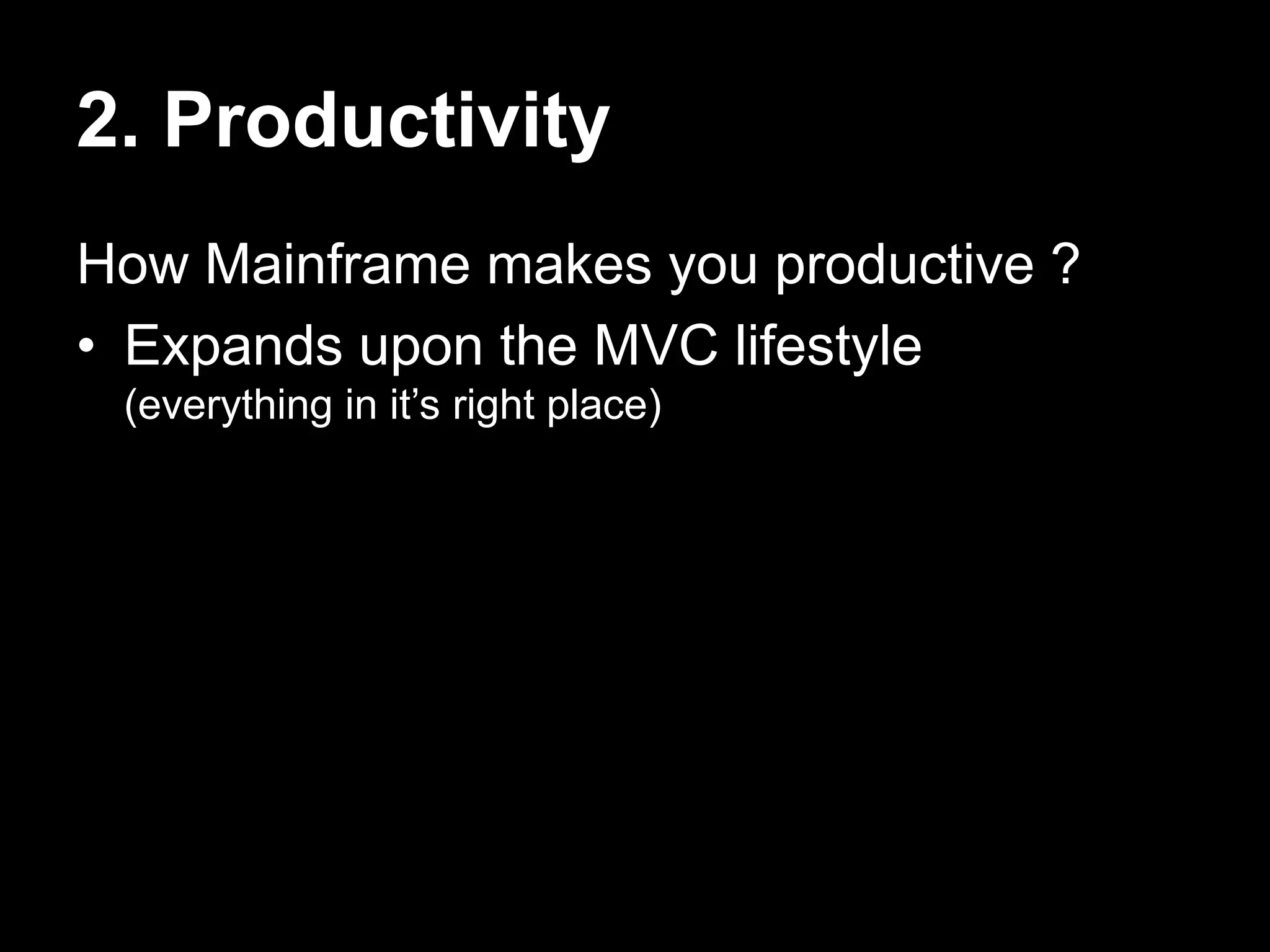 2. Productivity

How Mainframe makes you productive ?

• Expands upon the MVC lifestyle
(everything in it’s right place)